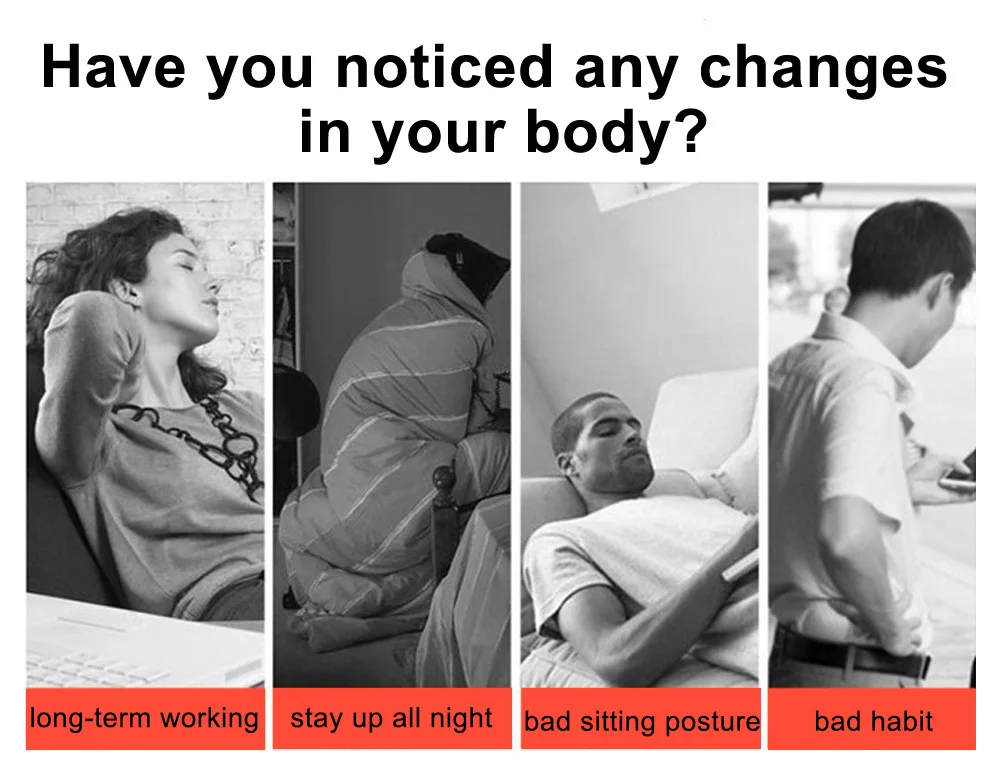 Have you noticed any changes in your body?

long-term working

stay up all night

bad sitting posture

bad habit